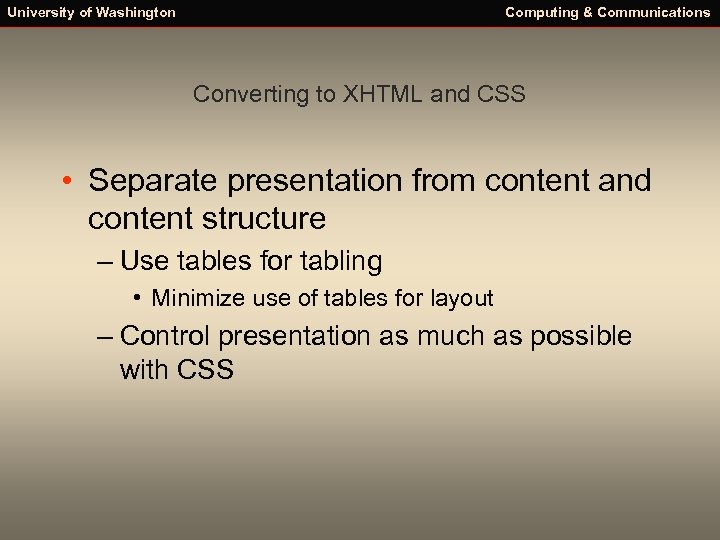 University of Washington

Computing & Communications

Converting to XHTML and CSS

• Separate presentation from content and content structure
– Use tables for tabling
• Minimize use of tables for layout
– Control presentation as much as possible with CSS